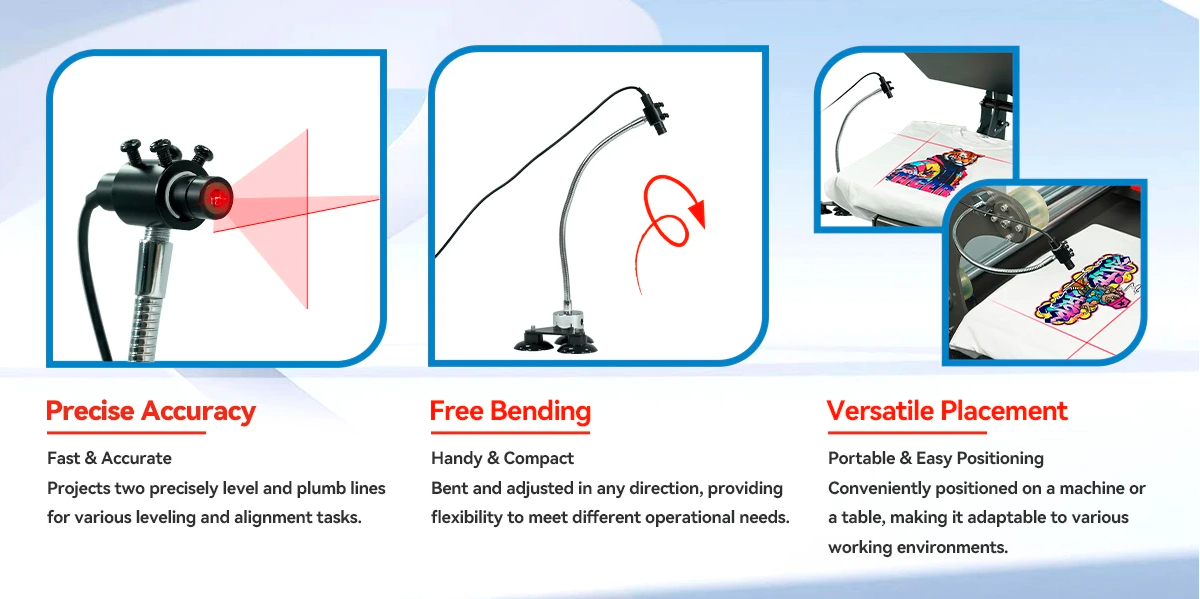 Precise Accuracy

Fast & Accurate
Projects two precisely level and plumb lines for various leveling and alignment tasks.

Free Bending

Handy & Compact
Bent and adjusted in any direction, providing flexibility to meet different operational needs.

Versatile Placement

Portable & Easy Positioning
Conveniently positioned on a machine or a table, making it adaptable to various working environments.